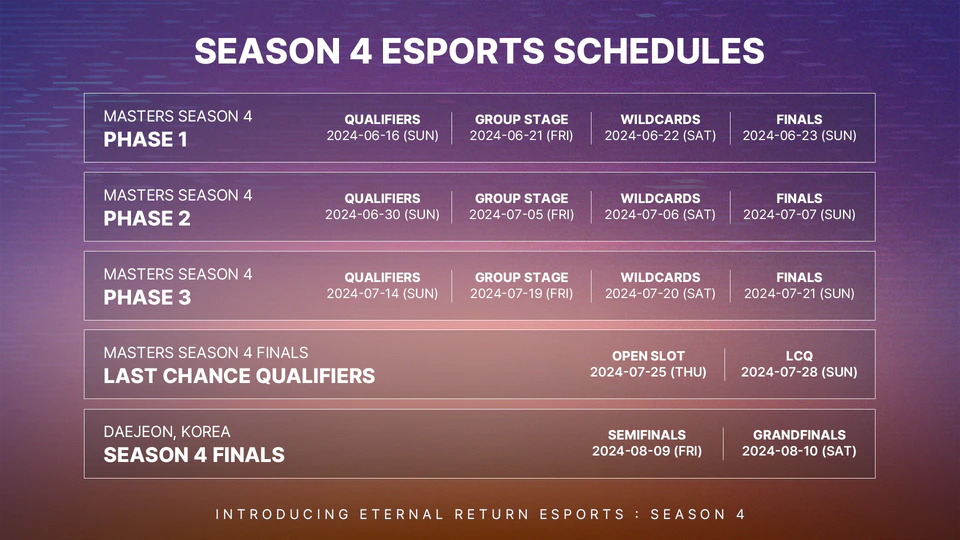 SEASON 4 ESPORTS SCHEDULES

MASTERS SEASON 4
PHASE 1

QUALIFIERS
2024-06-16 (SUN)

GROUP STAGE
2024-06-21 (FRI)

WILDCARDS
2024-06-22 (SAT)

FINALS
2024-06-23 (SUN)

MASTERS SEASON 4
PHASE 2

QUALIFIERS
2024-06-30 (SUN)

GROUP STAGE
2024-07-05 (FRI)

WILDCARDS
2024-07-06 (SAT)

FINALS
2024-07-07 (SUN)

MASTERS SEASON 4
PHASE 3

QUALIFIERS
2024-07-14 (SUN)

GROUP STAGE
2024-07-19 (FRI)

WILDCARDS
2024-07-20 (SAT)

FINALS
2024-07-21 (SUN)

MASTERS SEASON 4 FINALS
LAST CHANCE QUALIFIERS

OPEN SLOT
2024-07-25 (THU)

LCQ
2024-07-28 (SUN)

DAEJEON, KOREA
SEASON 4 FINALS

SEMIFINALS
2024-08-09 (FRI)

GRANDFINALS
2024-08-10 (SAT)

INTRODUCING ETERNAL RETURN ESPORTS : SEASON 4